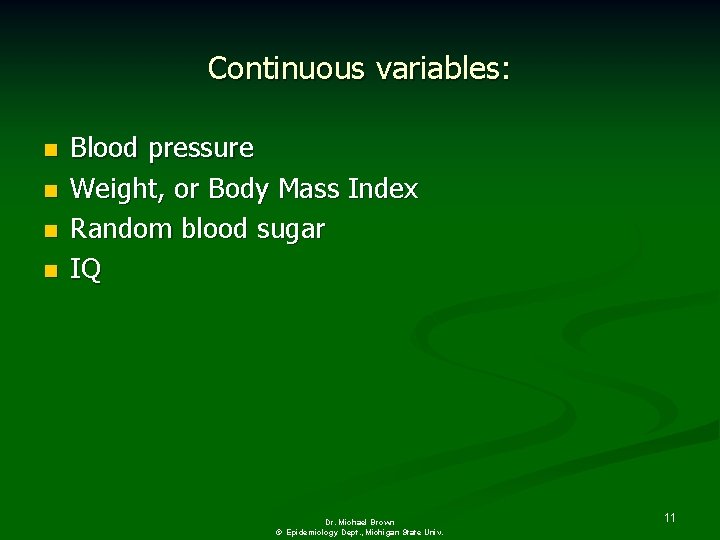 Continuous variables:

- Blood pressure
- Weight, or Body Mass Index
- Random blood sugar
- IQ

Dr. Michael Brown
© Epidemiology Dept., Michigan State Univ.

11